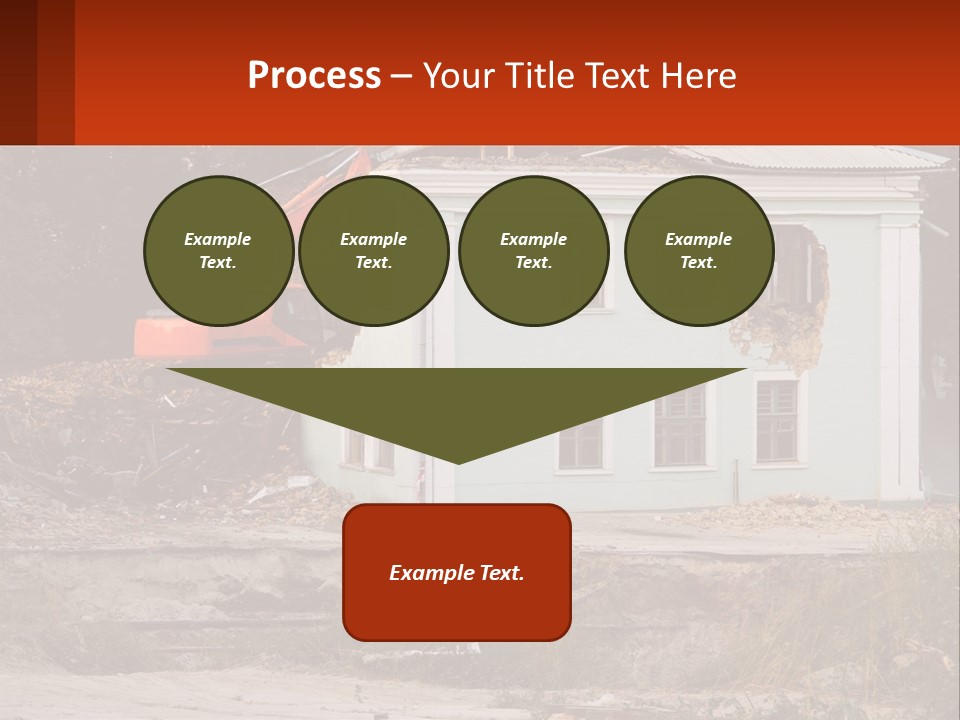 Process – Your Title Text Here

Example Text.

Example Text.

Example Text.

Example Text.

Example Text.